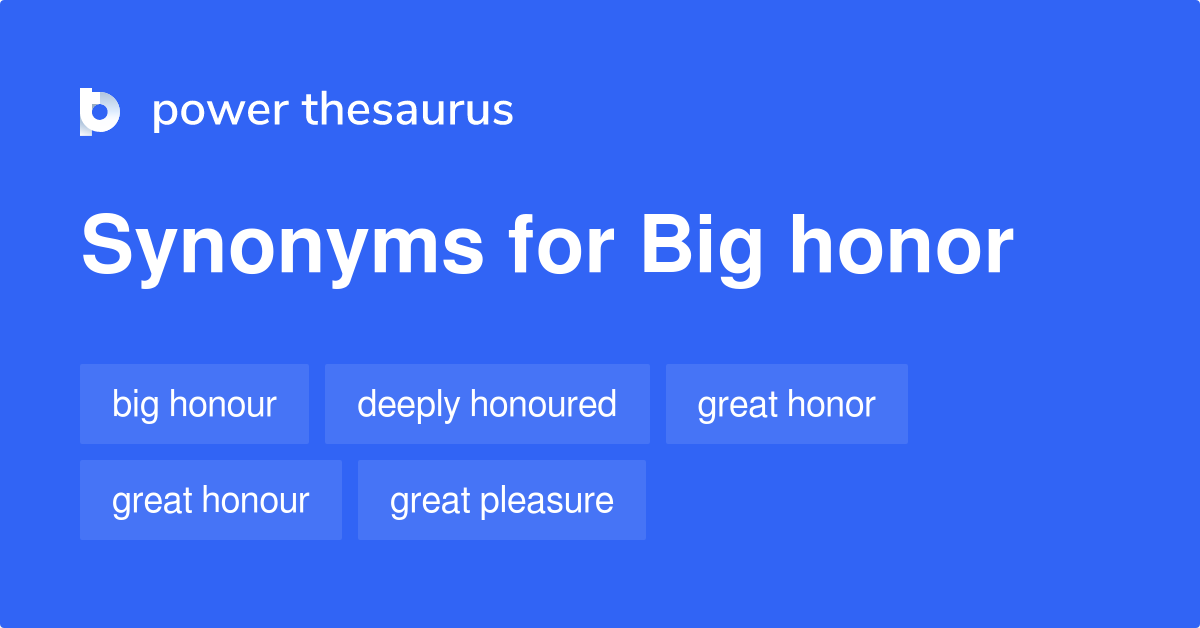 power thesaurus

Synonyms for Big honor

big honour
deeply honoured
great honor
great honour
great pleasure